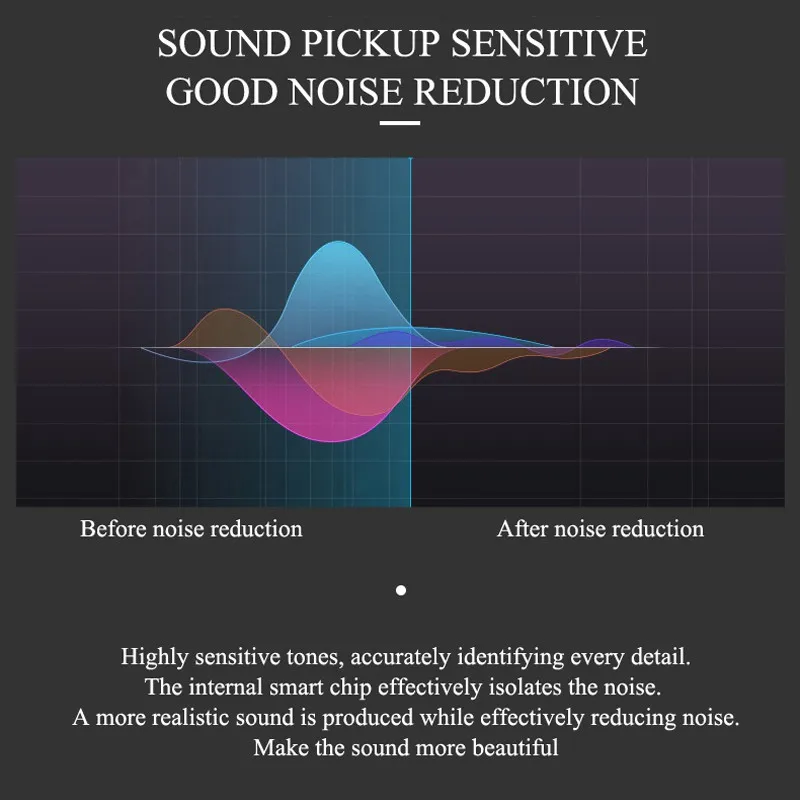 SOUND PICKUP SENSITIVE
GOOD NOISE REDUCTION

Before noise reduction

After noise reduction

Highly sensitive tones, accurately identifying every detail.
The internal smart chip effectively isolates the noise.
A more realistic sound is produced while effectively reducing noise.
Make the sound more beautiful